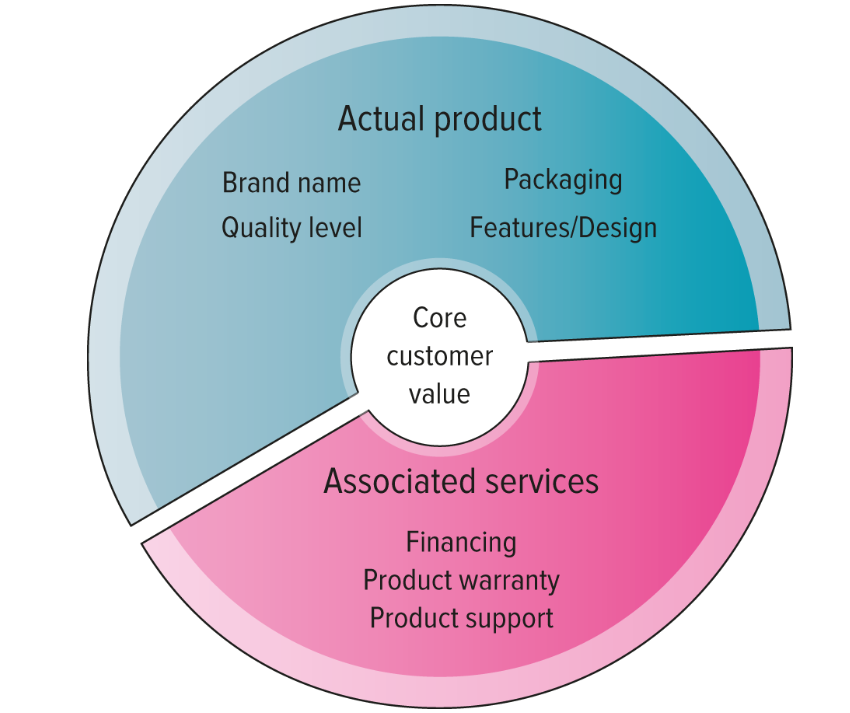 Actual product

Brand name
Quality level

Packaging
Features/Design

Core customer value

Associated services

Financing
Product warranty
Product support